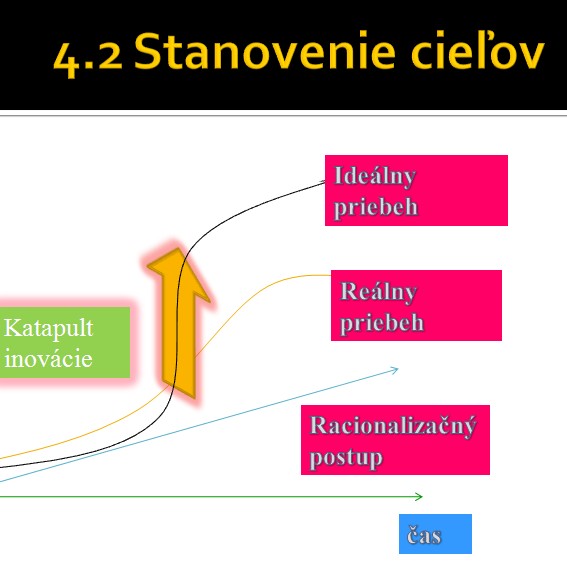 4.2 Stanovenie cieľov

Ideálny priebeh

Reálny priebeh

Katapult inovácie

Racionalizačný postup

čas